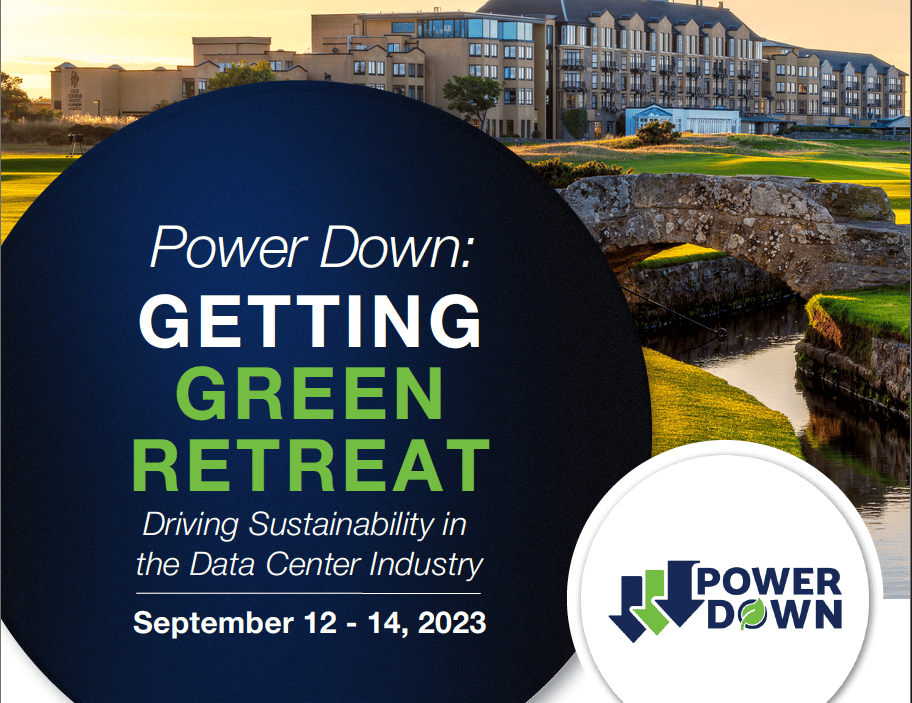 Power Down:
GETTING
GREEN
RETREAT
Driving Sustainability in the Data Center Industry
September 12 - 14, 2023

POWER
DOWN